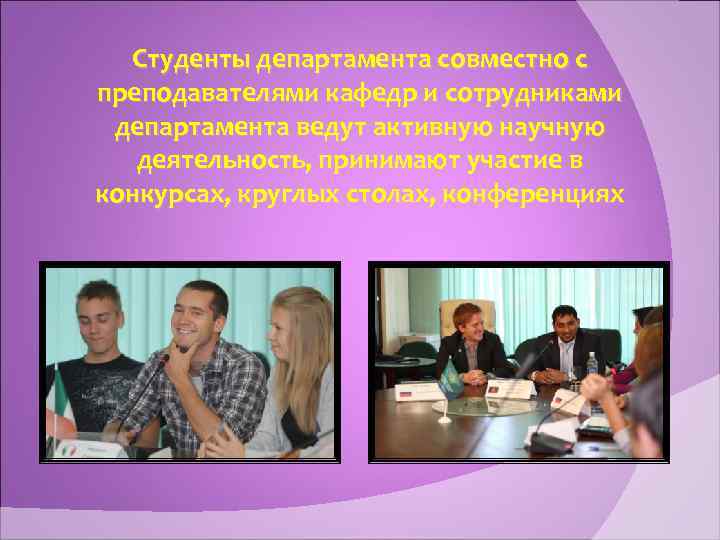 Студенты департамента совместно с преподавателями кафедр и сотрудниками департамента ведут активную научную деятельность, принимают участие в конкурсах, круглых столах, конференциях